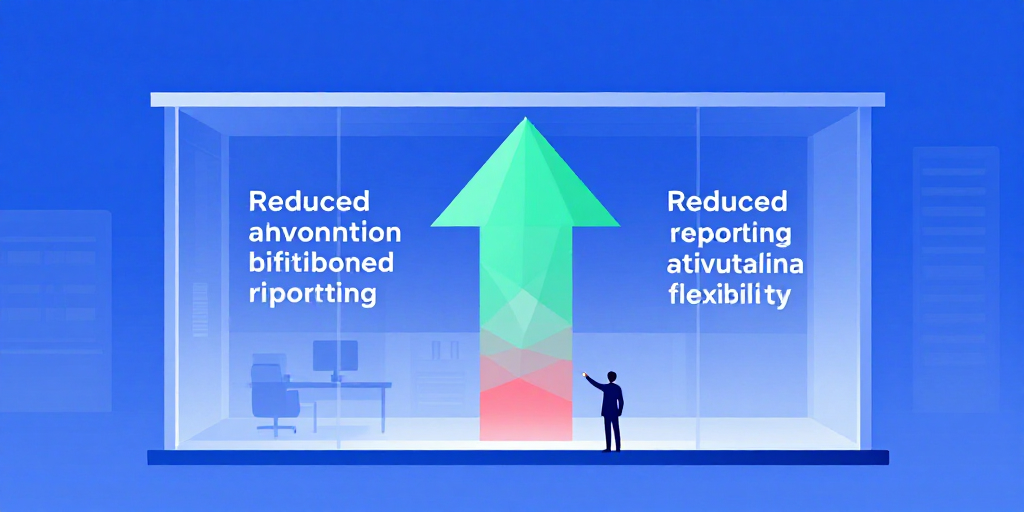 Reduced
ahvonntion
bifitiboned
riportting

Reduced
reporting
ativutalina
flexibility